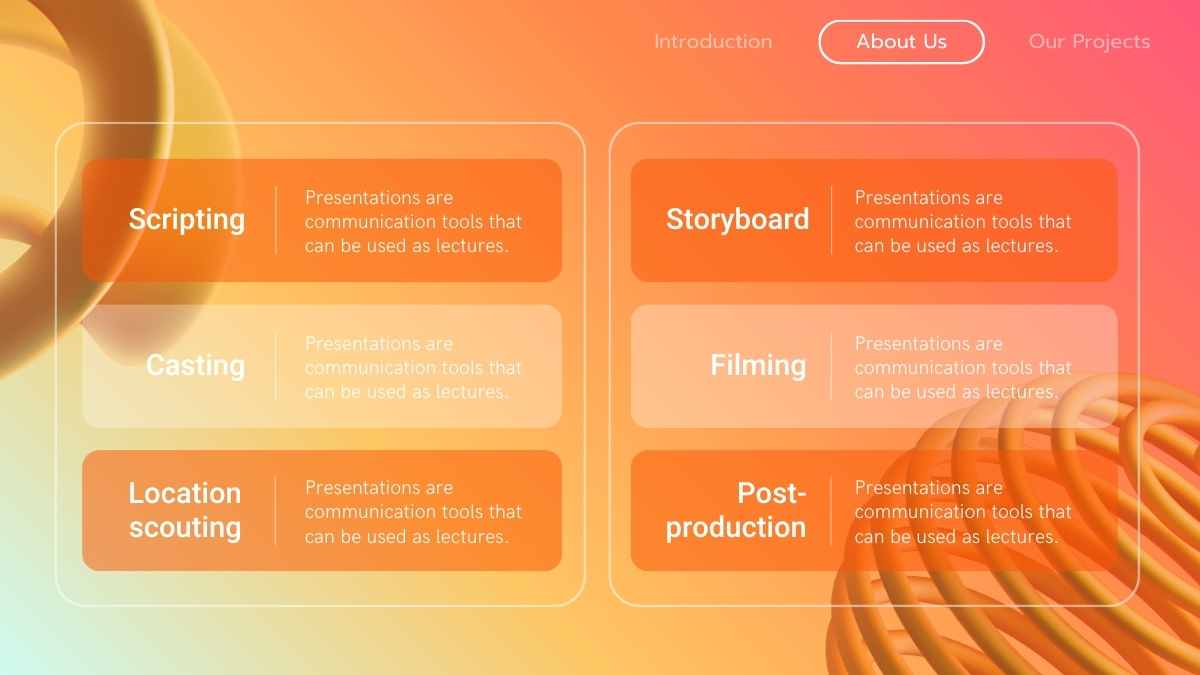 Introduction
About Us
Our Projects

Scripting
Presentations are communication tools that can be used as lectures.

Casting
Presentations are communication tools that can be used as lectures.

Location scouting
Presentations are communication tools that can be used as lectures.

Storyboard
Presentations are communication tools that can be used as lectures.

Filming
Presentations are communication tools that can be used as lectures.

Post-production
Presentations are communication tools that can be used as lectures.